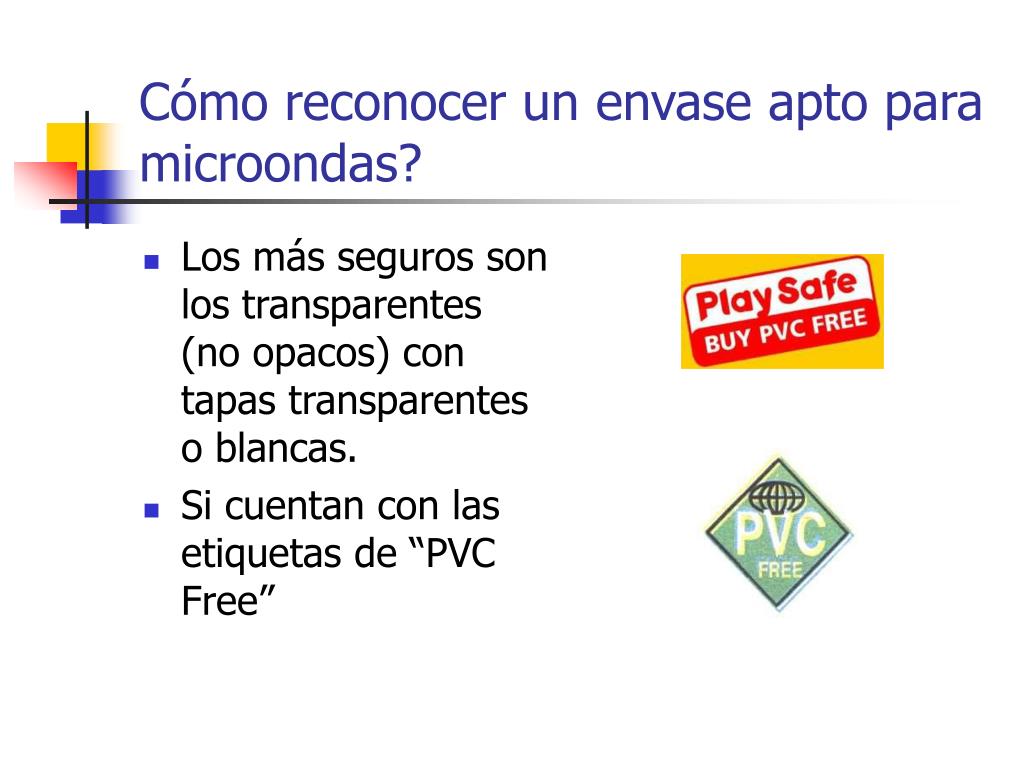 Cómo reconocer un envase apto para microondas?

- Los más seguros son los transparentes (no opacos) con tapas transparentes o blancas.
- Si cuentan con las etiquetas de “PVC Free”

Play Safe
BUY PVC FREE

PVC
FREE